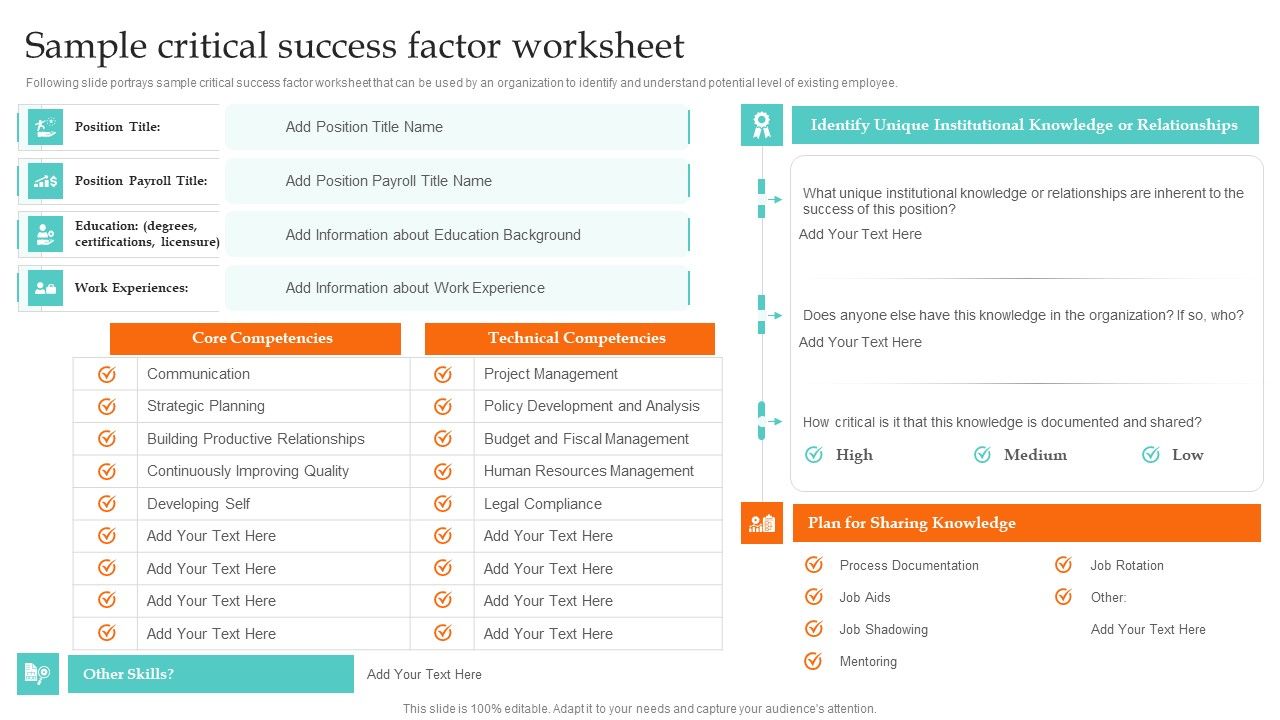 Sample critical success factor worksheet

Following slide portrays sample critical success factor worksheet that can be used by an organization to identify and understand potential level of existing employee.

Position Title: Add Position Title Name

Position Payroll Title: Add Position Payroll Title Name

Education: (degrees, certifications, licensure) Add Information about Education Background

Work Experiences: Add Information about Work Experience

| Core Competencies | Technical Competencies |
|---|---|
| Communication | Project Management |
| Strategic Planning | Policy Development and Analysis |
| Building Productive Relationships | Budget and Fiscal Management |
| Continuously Improving Quality | Human Resources Management |
| Developing Self | Legal Compliance |
| Add Your Text Here | Add Your Text Here |
| Add Your Text Here | Add Your Text Here |
| Add Your Text Here | Add Your Text Here |
| Add Your Text Here | Add Your Text Here |

Other Skills? Add Your Text Here

Identify Unique Institutional Knowledge or Relationships

What unique institutional knowledge or relationships are inherent to the success of this position?
Add Your Text Here

Does anyone else have this knowledge in the organization? If so, who?
Add Your Text Here

How critical is it that this knowledge is documented and shared?
High Medium Low

Plan for Sharing Knowledge

Process Documentation
Job Aids
Job Shadowing
Mentoring

Job Rotation
Other:
Add Your Text Here

This slide is 100% editable. Adapt it to your needs and capture your audience's attention.